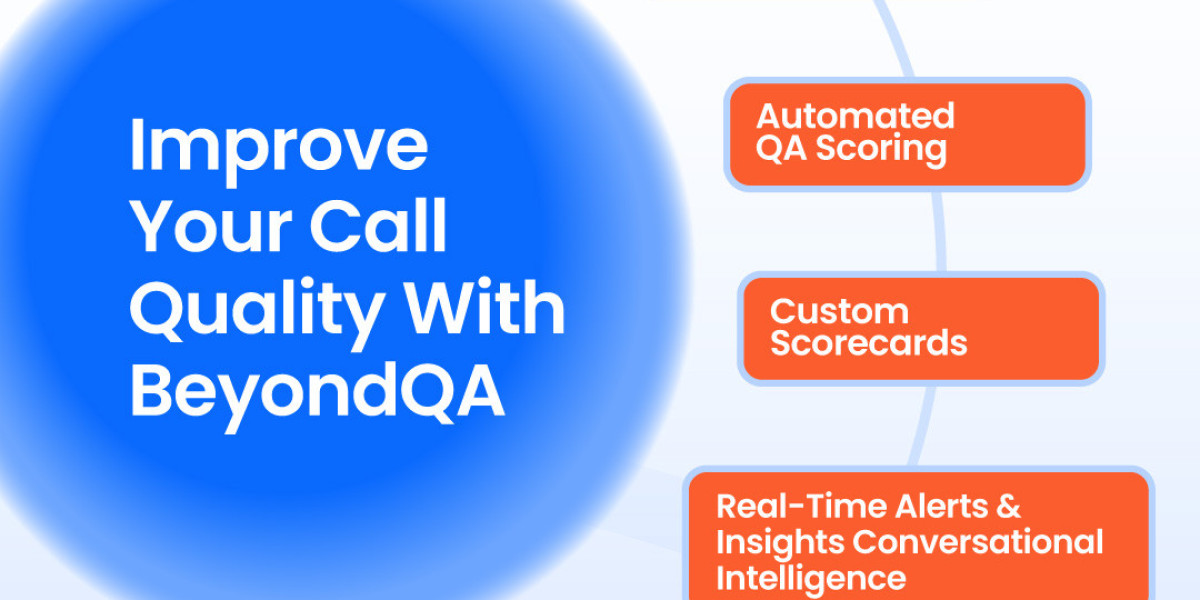 Improve Your Call Quality With BeyondQA

Automated QA Scoring

Custom Scorecards

Real-Time Alerts & Insights Conversational Intelligence